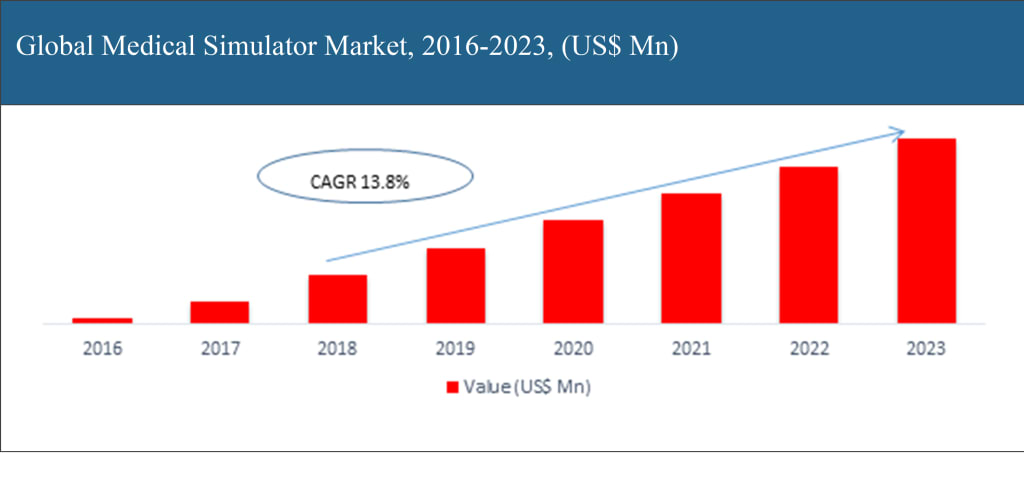 Global Medical Simulator Market, 2016-2023, (US$ Mn)

CAGR 13.8%

2016
2017
2018
2019
2020
2021
2022
2023

Value (US$ Mn)